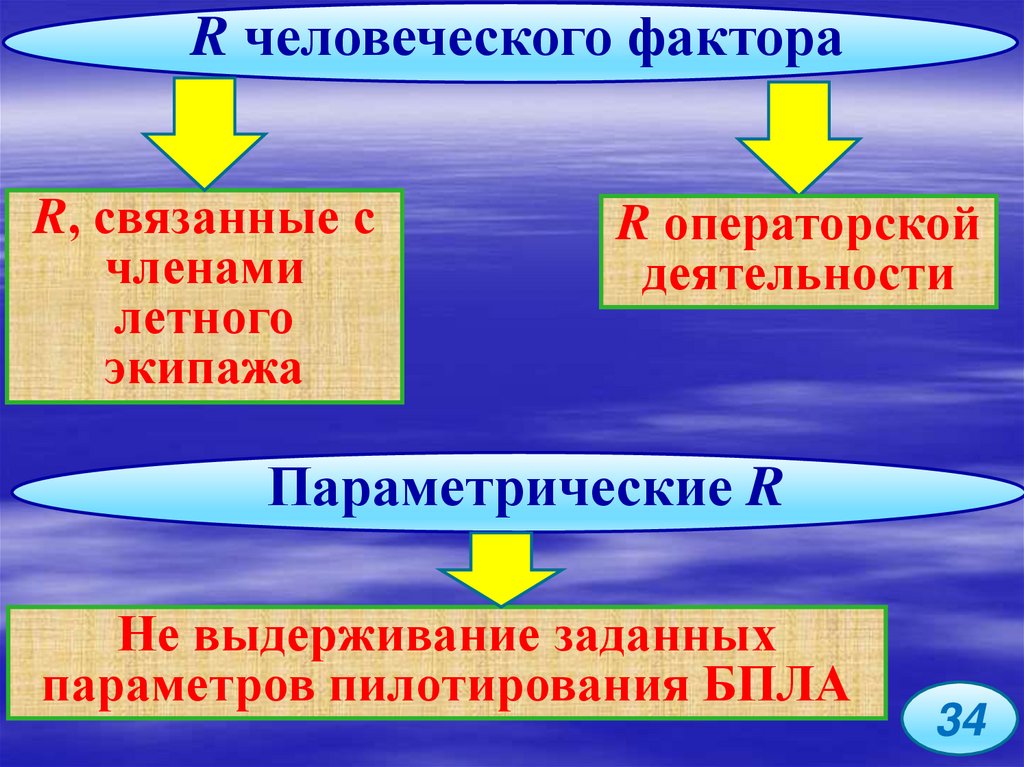 R человеческого фактора

R, связанные с членами летного экипажа

R операторской деятельности

Параметрические R

Не выдерживание заданных параметров пилотирования БПЛА

34